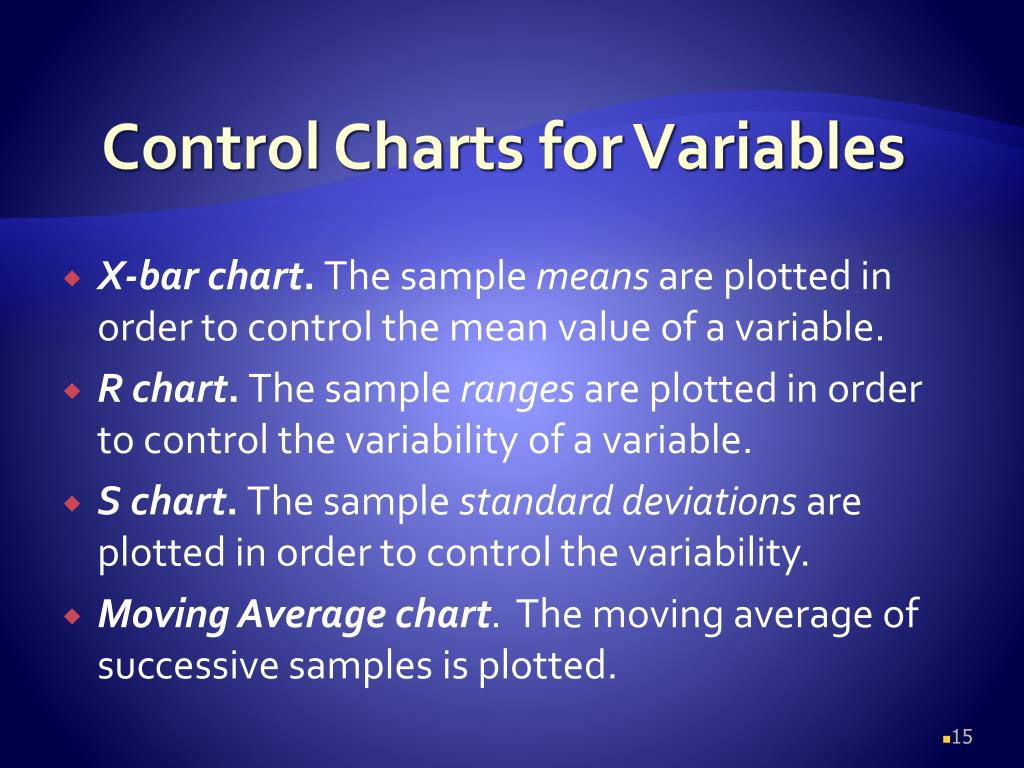 Control Charts for Variables

X-bar chart. The sample means are plotted in order to control the mean value of a variable.

R chart. The sample ranges are plotted in order to control the variability of a variable.

S chart. The sample standard deviations are plotted in order to control the variability.

Moving Average chart. The moving average of successive samples is plotted.

15